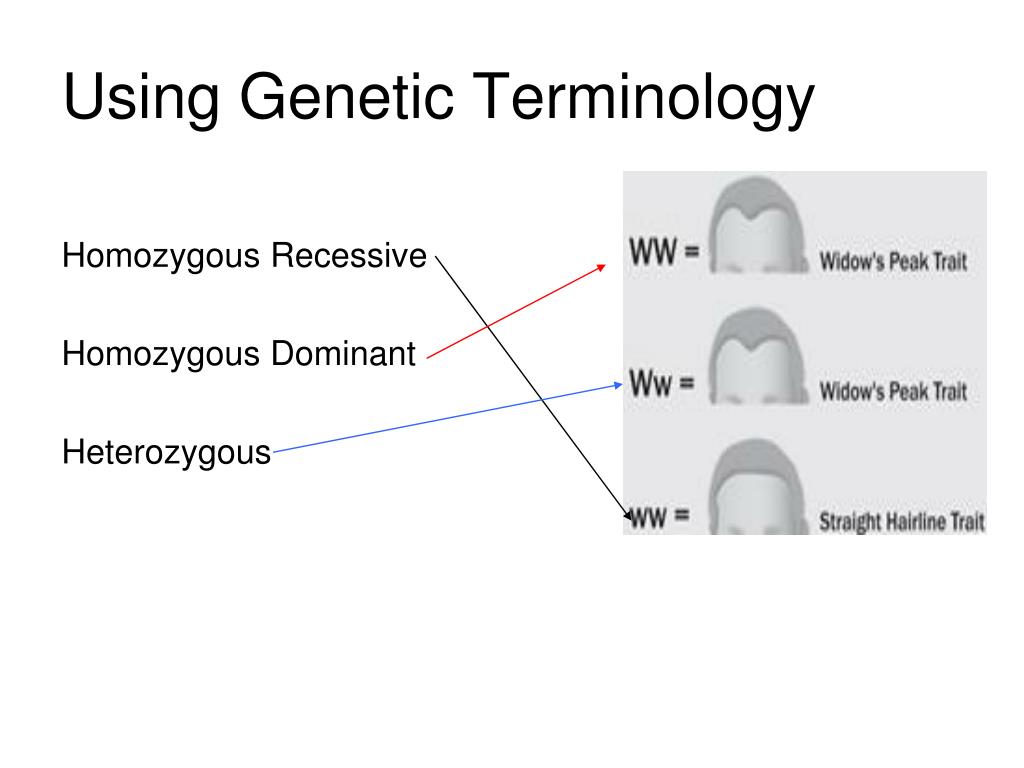 Using Genetic Terminology

Homozygous Recessive

Homozygous Dominant

Heterozygous

WW = Widow's Peak Trait

Ww = Widow's Peak Trait

ww = Straight Hairline Trait